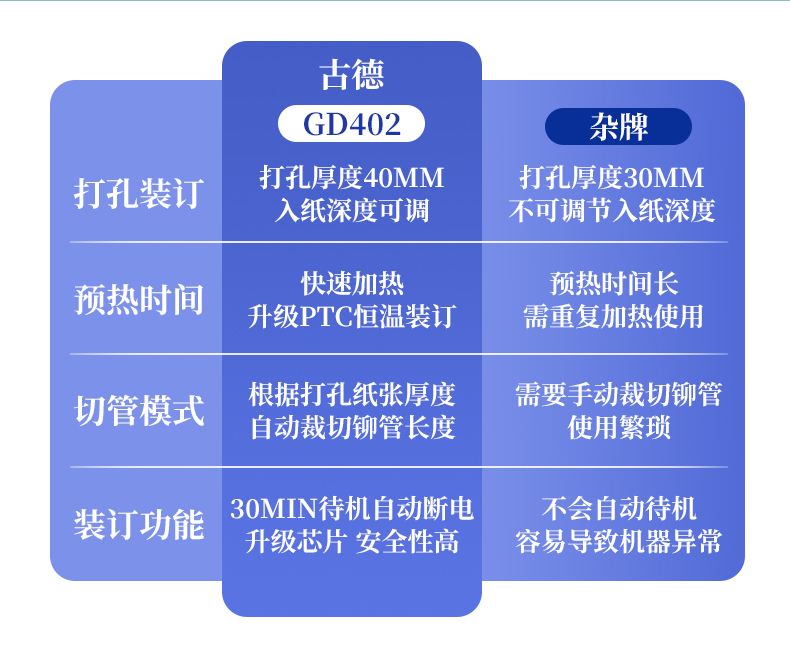 | | 古德 GD402 | 杂牌 |
|---|---|---|
| 打孔装订 | 打孔厚度40MM 入纸深度可调 | 打孔厚度30MM 不可调节入纸深度 |
| 预热时间 | 快速加热 升级PTC恒温装订 | 预热时间长 需重复加热使用 |
| 切管模式 | 根据打孔纸张厚度 自动裁切铆管长度 | 需要手动裁切铆管 使用繁琐 |
| 装订功能 | 30MIN待机自动断电 升级芯片 安全性高 | 不会自动待机 容易导致机器异常 |